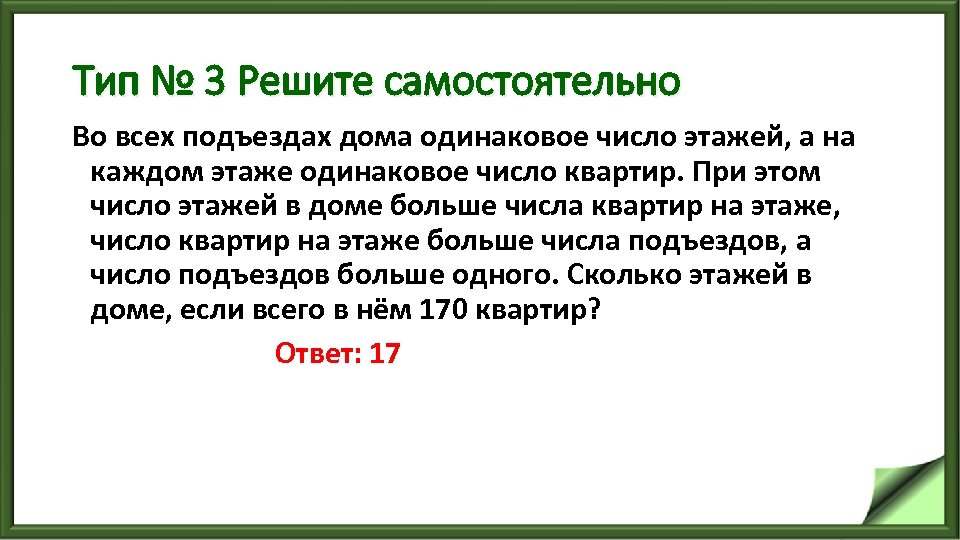 Тип № 3 Решите самостоятельно

Во всех подъездах дома одинаковое число этажей, а на каждом этаже одинаковое число квартир. При этом число этажей в доме больше числа квартир на этаже, число квартир на этаже больше числа подъездов, а число подъездов больше одного. Сколько этажей в доме, если всего в нём 170 квартир?

Ответ: 17